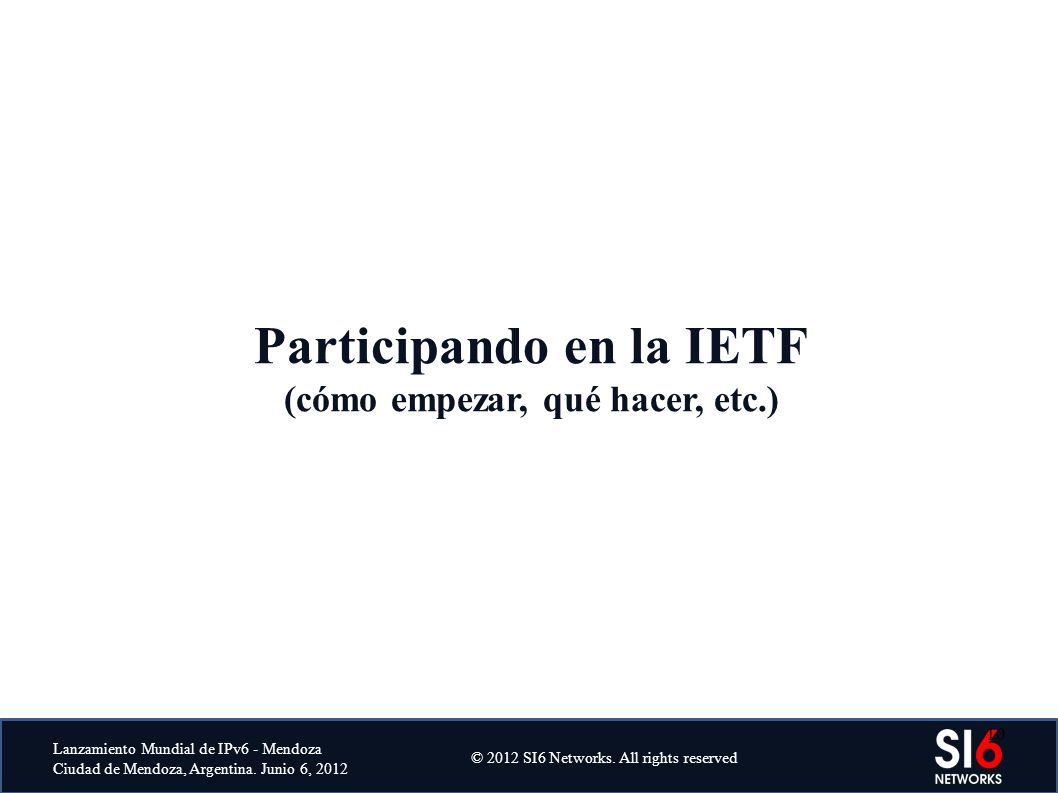 Participando en la IETF
(cómo empezar, qué hacer, etc.)

Lanzamiento Mundial de IPv6 - Mendoza
Ciudad de Mendoza, Argentina. Junio 6, 2012

© 2012 SI6 Networks. All rights reserved

SI6
NETWORKS